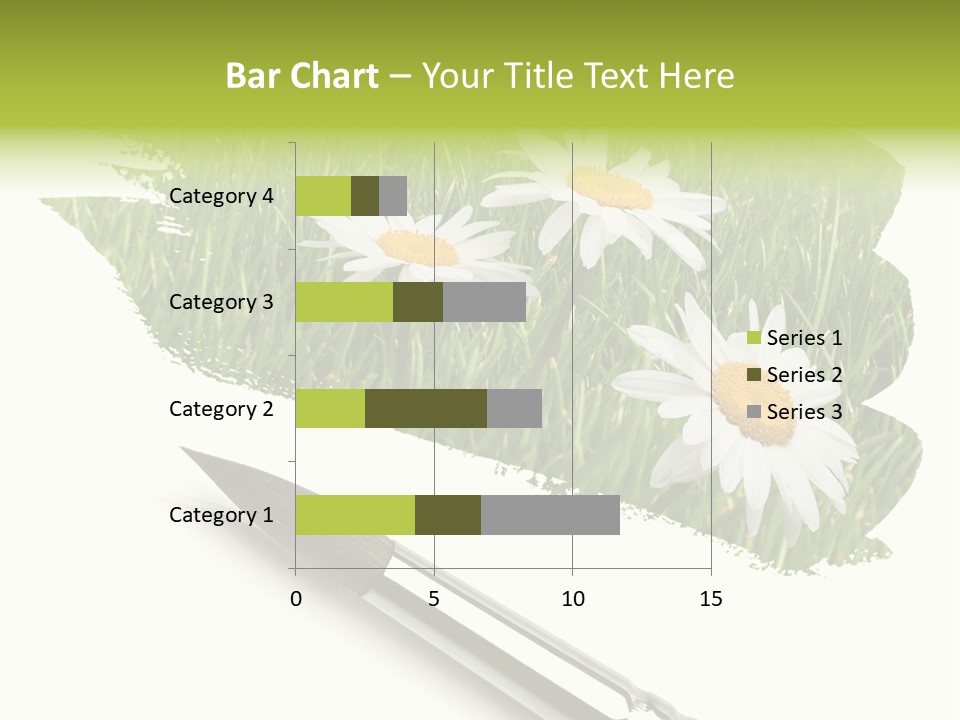 Bar Chart – Your Title Text Here

Category 4
Category 3
Category 2
Category 1

0
5
10
15

Series 1
Series 2
Series 3